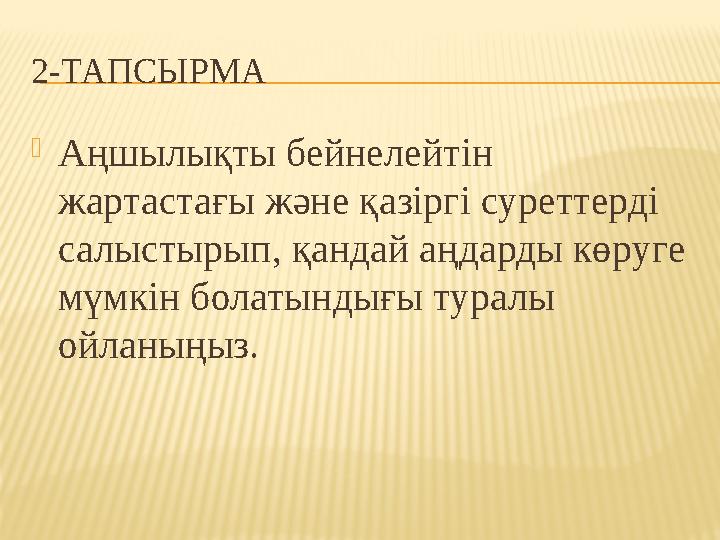 2-ТАПСЫРМА

Аңшылықты бейнелейтін жартастағы және қазіргі суреттерді салыстырып, қандай аңдарды көруге мүмкін болатындығы туралы ойланыңыз.